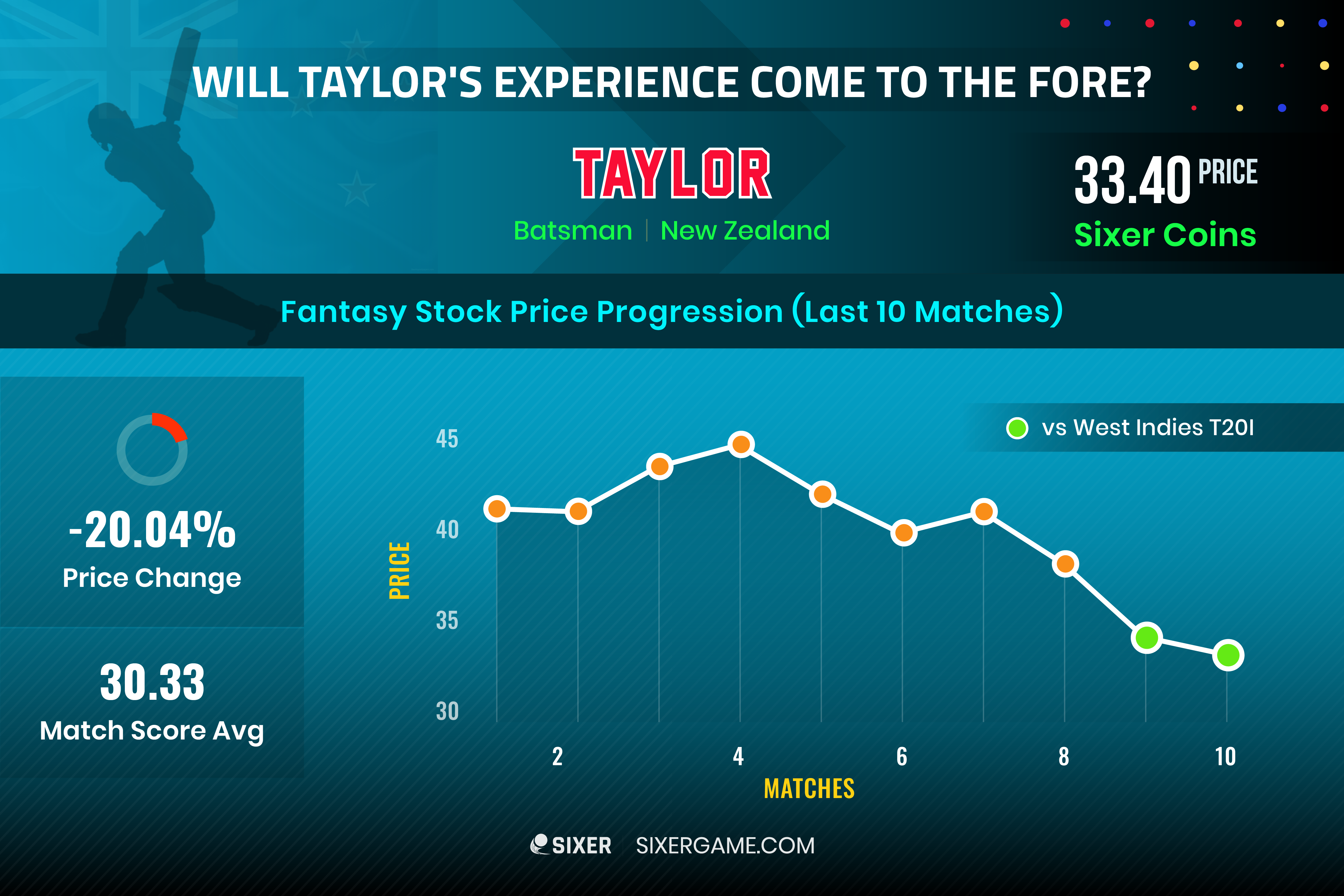 WILL TAYLOR'S EXPERIENCE COME TO THE FORE?

TAYLOR

Batsman | New Zealand

33.40 PRICE
Sixer Coins

Fantasy Stock Price Progression (Last 10 Matches)

-20.04%
Price Change

30.33
Match Score Avg

vs West Indies T20I

PRICE
45
40
35
30

2 4 6 8 10
MATCHES

SIXER SIXERGAME.COM